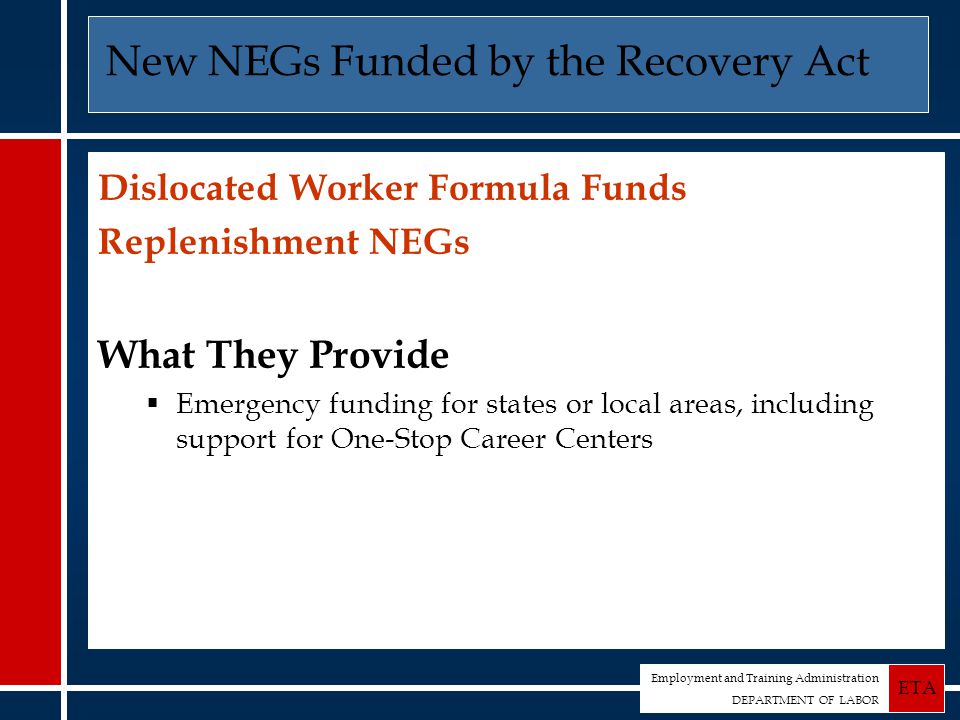 New NEGs Funded by the Recovery Act

Dislocated Worker Formula Funds
Replenishment NEGs

What They Provide

▪ Emergency funding for states or local areas, including support for One-Stop Career Centers

Employment and Training Administration
DEPARTMENT OF LABOR
ETA